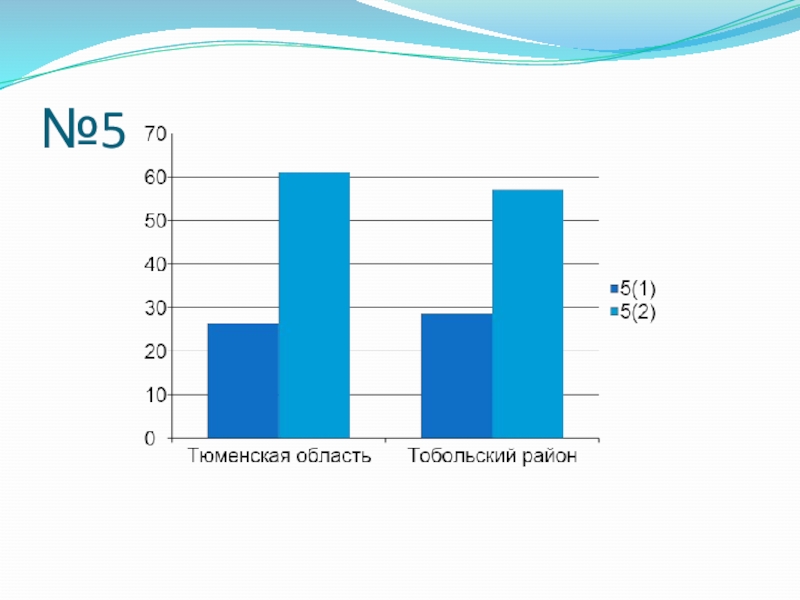 №5

70
60
50
40
30
20
10
0

Тюменская область
Тобольский район

5(1)
5(2)